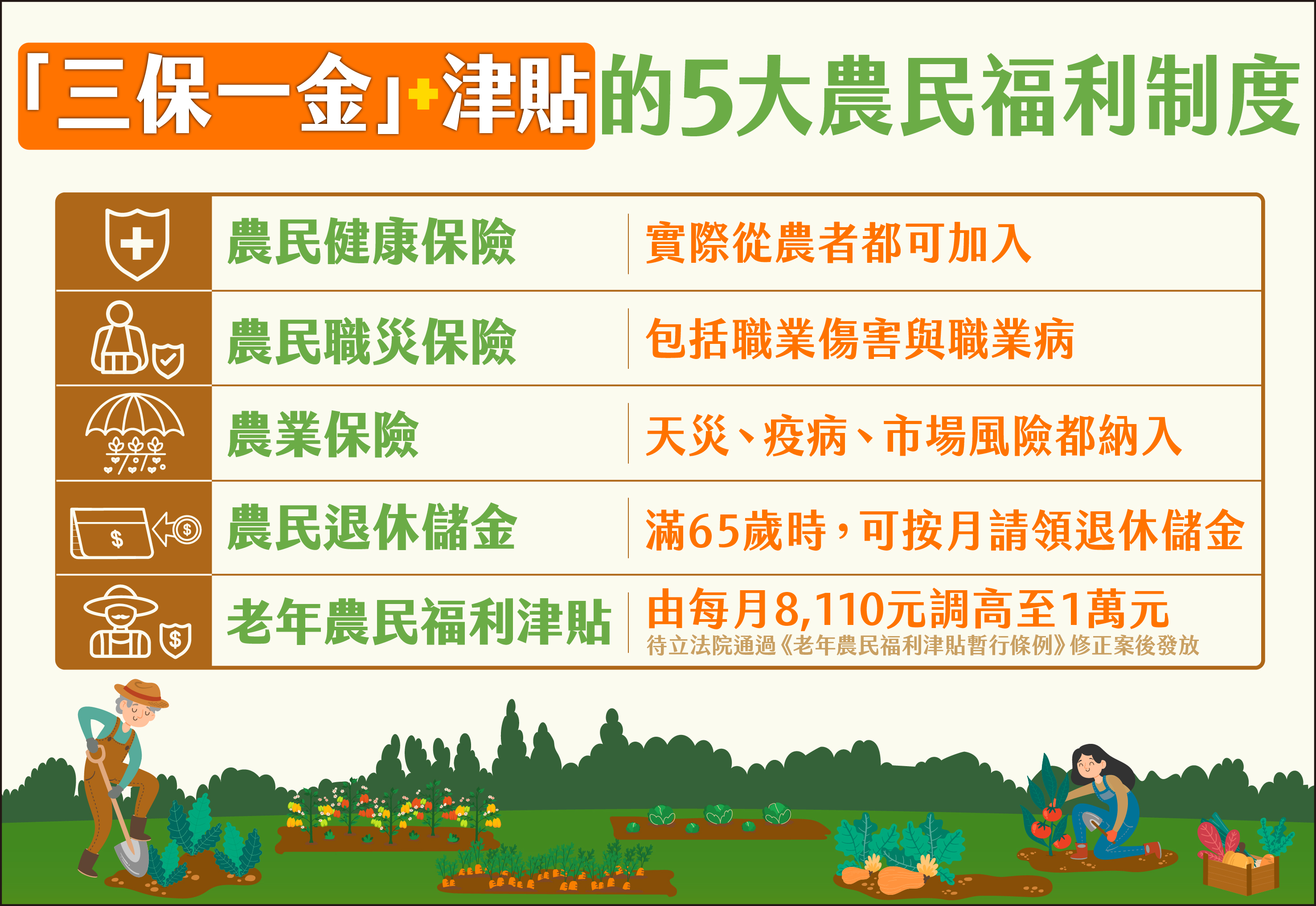 「三保一金」+津貼的5大農民福利制度

| 農民健康保險 | 實際從農者都可加入 |
|---|---|
| 農民職災保險 | 包括職業傷害與職業病 |
| 農業保險 | 天災、疫病、市場風險都納入 |
| 農民退休儲金 | 滿65歲時，可按月請領退休儲金 |
| 老年農民福利津貼 | 由每月8,110元調高至1萬元 待立法院通過《老年農民福利津貼暫行條例》修正案後發放 |